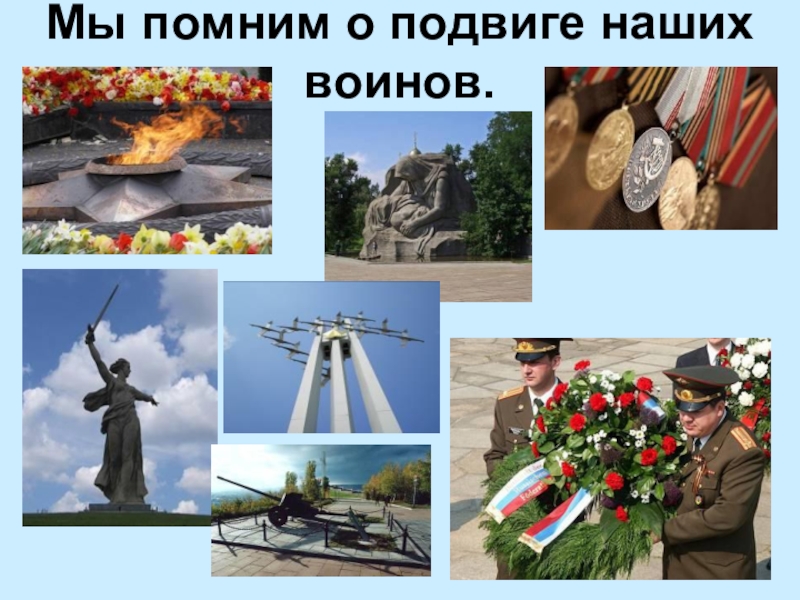 Мы помним о подвиге наших воинов.